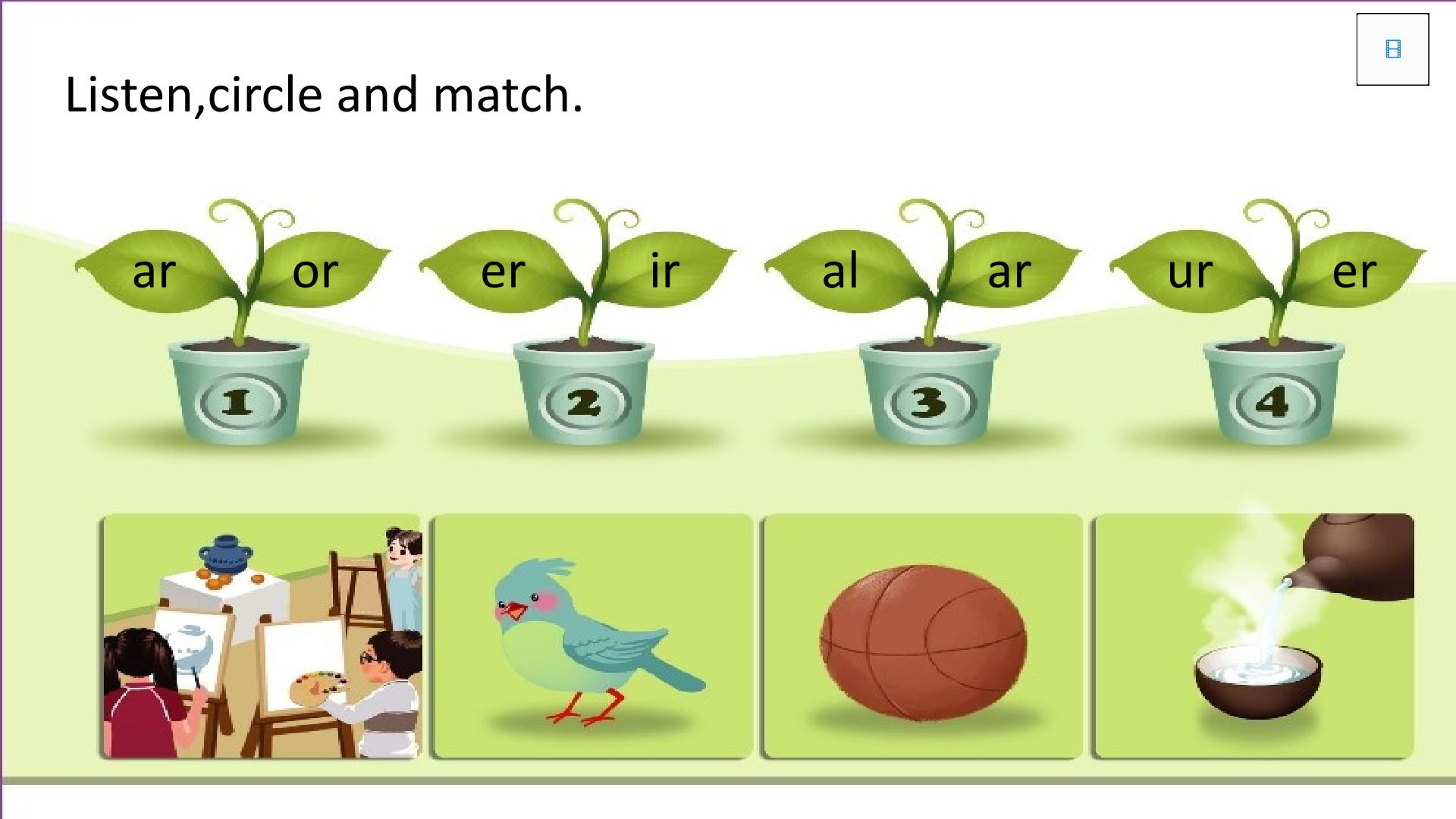 Listen,circle and match.

ar or
1

er ir
2

al ar
3

ur er
4